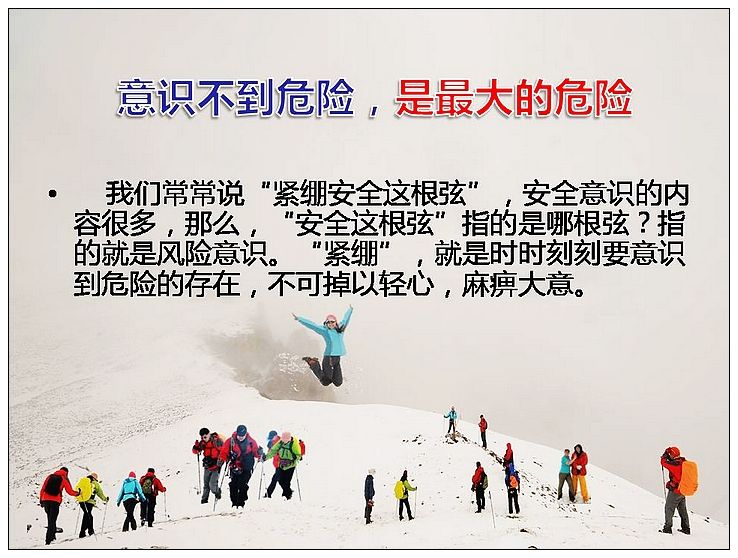 意识不到危险，是最大的危险

• 我们常常说“紧绷安全这根弦”，安全意识的内容很多，那么，“安全这根弦”指的是哪根弦？指的就是风险意识。“紧绷”，就是时时刻刻要意识到危险的存在，不可掉以轻心，麻痹大意。